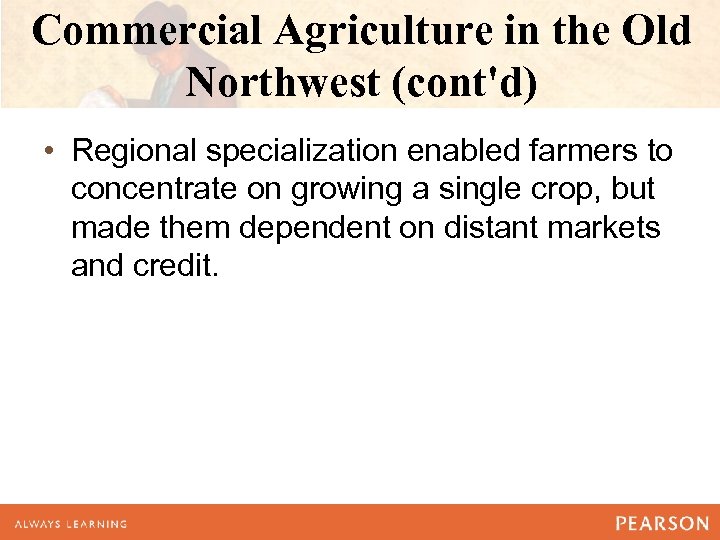 Commercial Agriculture in the Old Northwest (cont'd)

• Regional specialization enabled farmers to concentrate on growing a single crop, but made them dependent on distant markets and credit.

ALWAYS LEARNING

PEARSON